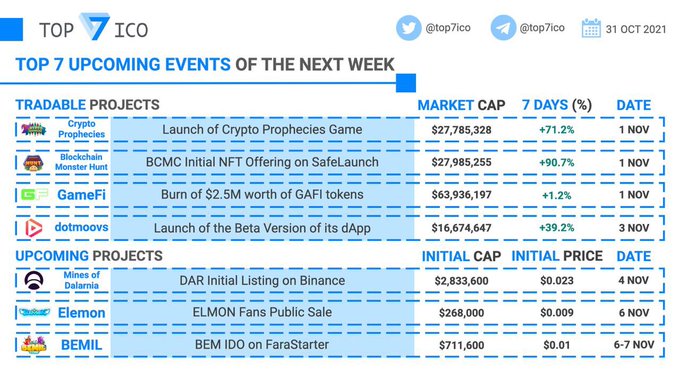 TOP 7 ICO

@top7ico @top7ico 31 OCT 2021

TOP 7 UPCOMING EVENTS OF THE NEXT WEEK

| TRADABLE PROJECTS | | MARKET CAP | 7 DAYS (%) | DATE |
|---|---|---|---|---|
| Crypto Prophecies | Launch of Crypto Prophecies Game | $27,785,328 | +71.2% | 1 NOV |
| Blockchain Monster Hunt | BCMC Initial NFT Offering on SafeLaunch | $27,985,255 | +90.7% | 1 NOV |
| GameFi | Burn of $2.5M worth of GAFI tokens | $63,936,197 | +1.2% | 1 NOV |
| dotmoovs | Launch of the Beta Version of its dApp | $16,674,647 | +39.2% | 3 NOV |

| UPCOMING PROJECTS | | INITIAL CAP | INITIAL PRICE | DATE |
|---|---|---|---|---|
| Mines of Dalarnia | DAR Initial Listing on Binance | $2,833,600 | $0.023 | 4 NOV |
| Elemon | ELMON Fans Public Sale | $268,000 | $0.009 | 6 NOV |
| BEMIL | BEM IDO on FaraStarter | $711,600 | $0.01 | 6-7 NOV |